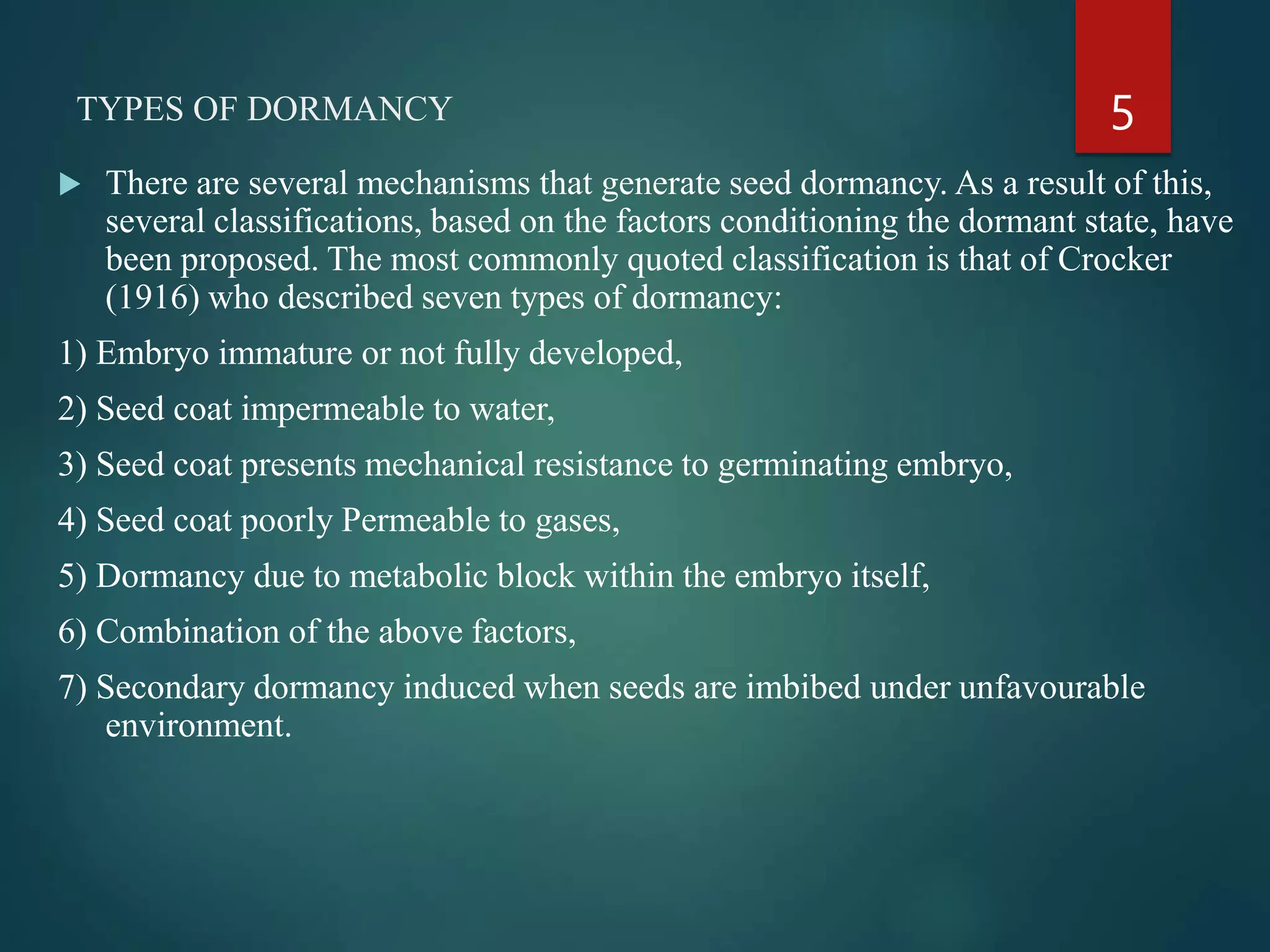 TYPES OF DORMANCY

5

There are several mechanisms that generate seed dormancy. As a result of this, several classifications, based on the factors conditioning the dormant state, have been proposed. The most commonly quoted classification is that of Crocker (1916) who described seven types of dormancy:

1) Embryo immature or not fully developed,

2) Seed coat impermeable to water,

3) Seed coat presents mechanical resistance to germinating embryo,

4) Seed coat poorly Permeable to gases,

5) Dormancy due to metabolic block within the embryo itself,

6) Combination of the above factors,

7) Secondary dormancy induced when seeds are imbibed under unfavourable environment.